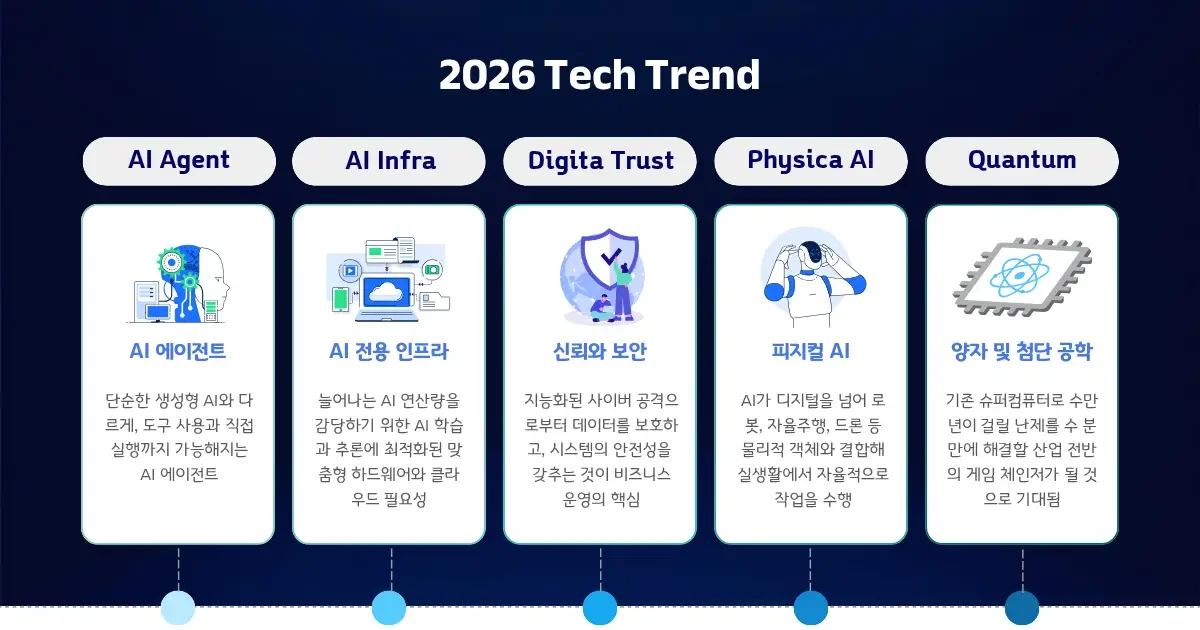 2026 Tech Trend

AI Agent

AI 에이전트

단순한 생성형 AI와 다르게, 도구 사용과 직접 실행까지 가능해지는 AI 에이전트

AI Infra

AI 전용 인프라

늘어나는 AI 연산량을 감당하기 위한 AI 학습과 추론에 최적화된 맞춤형 하드웨어와 클라우드 필요성

Digita Trust

신뢰와 보안

지능화된 사이버 공격으로부터 데이터를 보호하고, 시스템의 안전성을 갖추는 것이 비즈니스 운영의 핵심

Physica AI

피지컬 AI

AI가 디지털을 넘어 로봇, 자율주행, 드론 등 물리적 객체와 결합해 실생활에서 자율적으로 작업을 수행

Quantum

양자 및 첨단 공학

기존 슈퍼컴퓨터로 수만 년이 걸릴 난제를 수 분만에 해결할 산업 전반의 게임 체인저가 될 것으로 기대됨